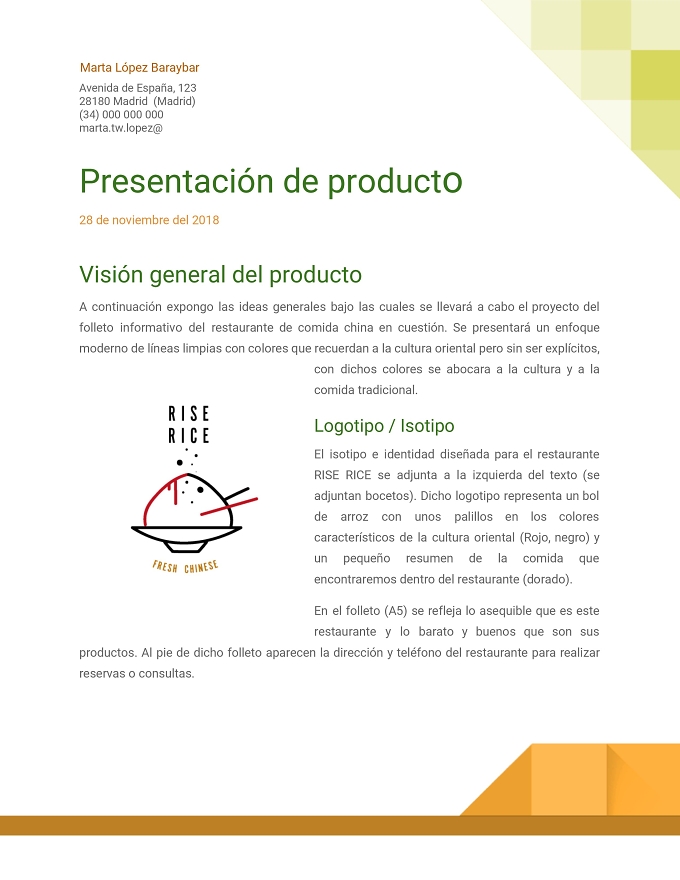 Marta López Baraybar

Avenida de España, 123
28180 Madrid (Madrid)
(34) 000 000 000
marta.tw.lopez@

Presentación de producto

28 de noviembre del 2018

Visión general del producto

A continuación expongo las ideas generales bajo las cuales se llevará a cabo el proyecto del folleto informativo del restaurante de comida china en cuestión. Se presentará un enfoque moderno de líneas limpias con colores que recuerdan a la cultura oriental pero sin ser explícitos, con dichos colores se abocara a la cultura y a la comida tradicional.

RISE
RICE

FRESH CHINESE

Logotipo / Isotipo

El isotipo e identidad diseñada para el restaurante RISE RICE se adjunta a la izquierda del texto (se adjuntan bocetos). Dicho logotipo representa un bol de arroz con unos palillos en los colores característicos de la cultura oriental (Rojo, negro) y un pequeño resumen de la comida que encontraremos dentro del restaurante (dorado).

En el folleto (A5) se refleja lo asequible que es este restaurante y lo barato y buenos que son sus productos. Al pie de dicho folleto aparecen la dirección y teléfono del restaurante para realizar reservas o consultas.